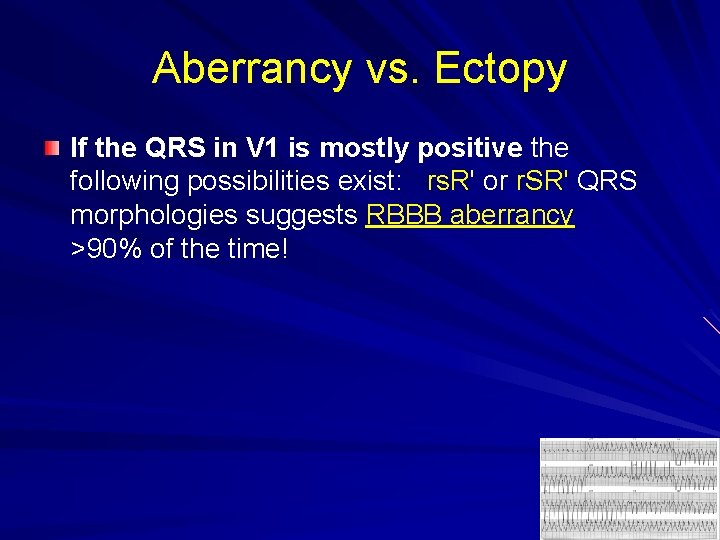 Aberrancy vs. Ectopy

If the QRS in V1 is mostly positive the following possibilities exist: rsR' or rSR' QRS morphologies suggests RBBB aberrancy >90% of the time!